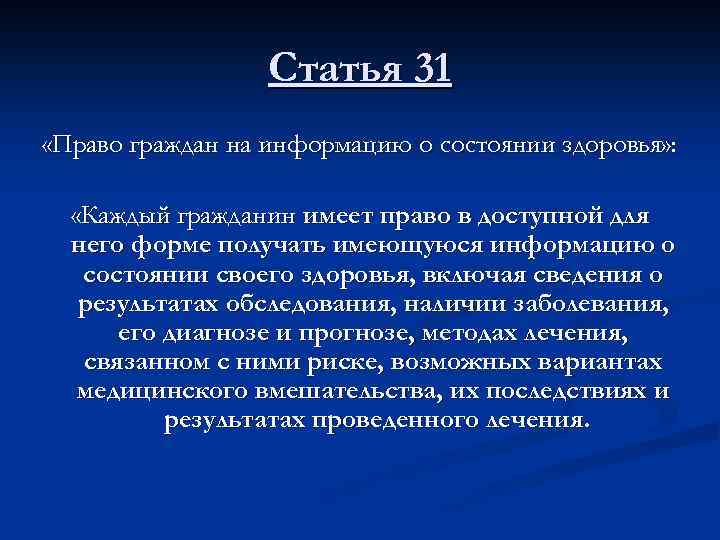 Статья 31

«Право граждан на информацию о состоянии здоровья»:

«Каждый гражданин имеет право в доступной для него форме получать имеющуюся информацию о состоянии своего здоровья, включая сведения о результатах обследования, наличии заболевания, его диагнозе и прогнозе, методах лечения, связанном с ними риске, возможных вариантах медицинского вмешательства, их последствиях и результатах проведенного лечения.